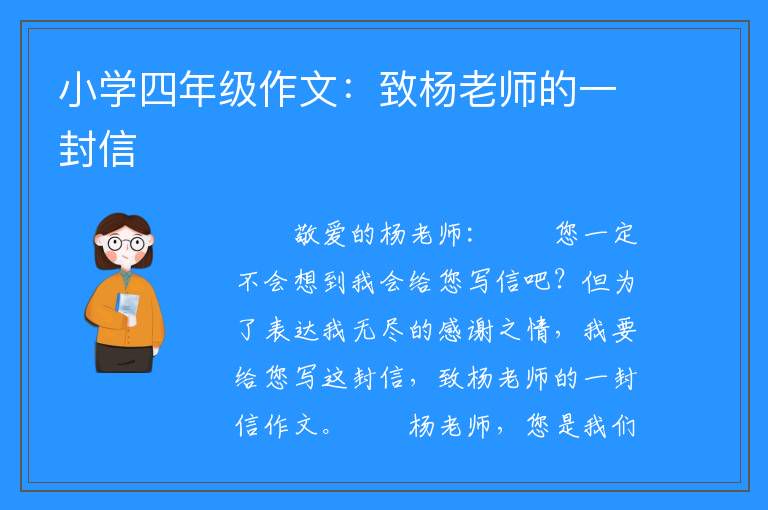 小学四年级作文：致杨老师的一封信

敬爱的杨老师：　　您一定不会想到我会给您写信吧？但为了表达我无尽的感谢之情，我要给您写这封信，致杨老师的一封信作文。　　杨老师，您是我们